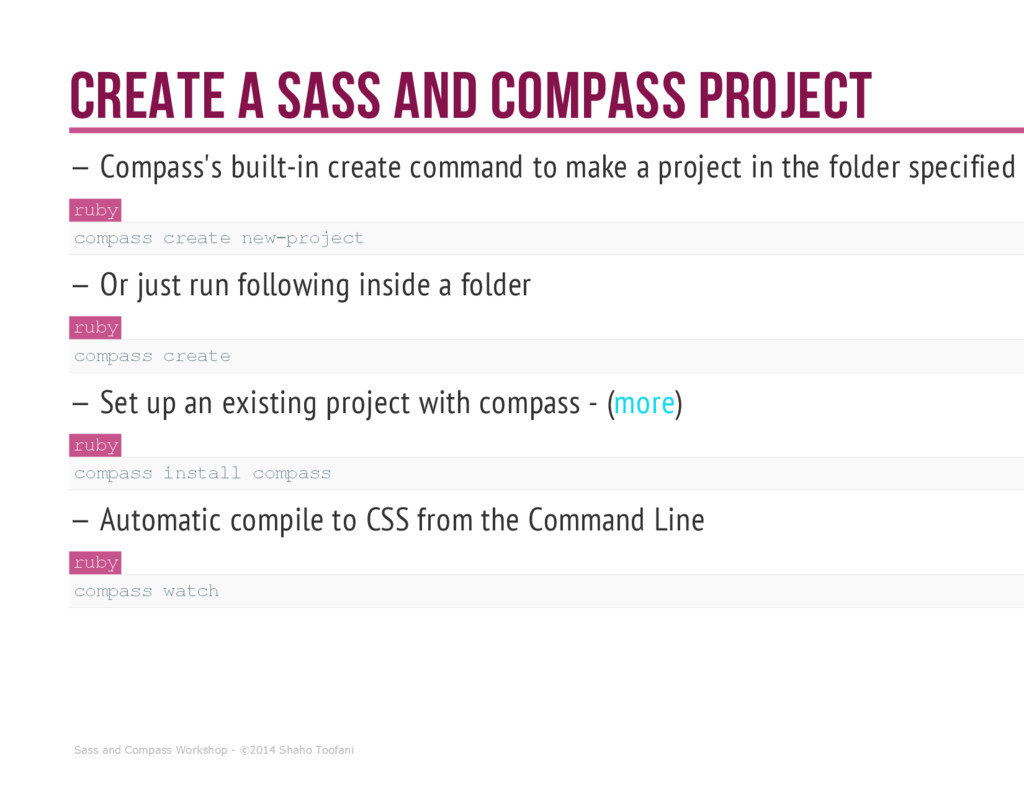 CREATE A SASS AND COMPASS PROJECT

– Compass's built-in create command to make a project in the folder specified

ruby

compass create new-project

– Or just run following inside a folder

ruby

compass create

– Set up an existing project with compass - (more)

ruby

compass install compass

– Automatic compile to CSS from the Command Line

ruby

compass watch

Sass and Compass Workshop - ©2014 Shaho Toofani